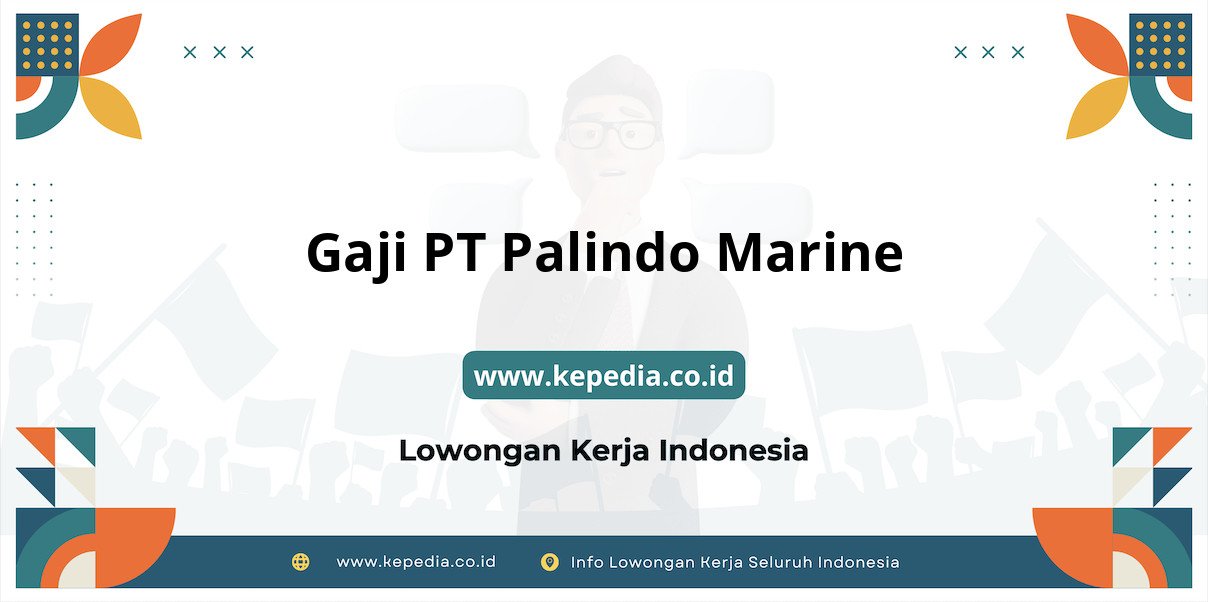 Gaji PT Palindo Marine

www.kepedia.co.id

Lowongan Kerja Indonesia

www.kepedia.co.id Info Lowongan Kerja Seluruh Indonesia